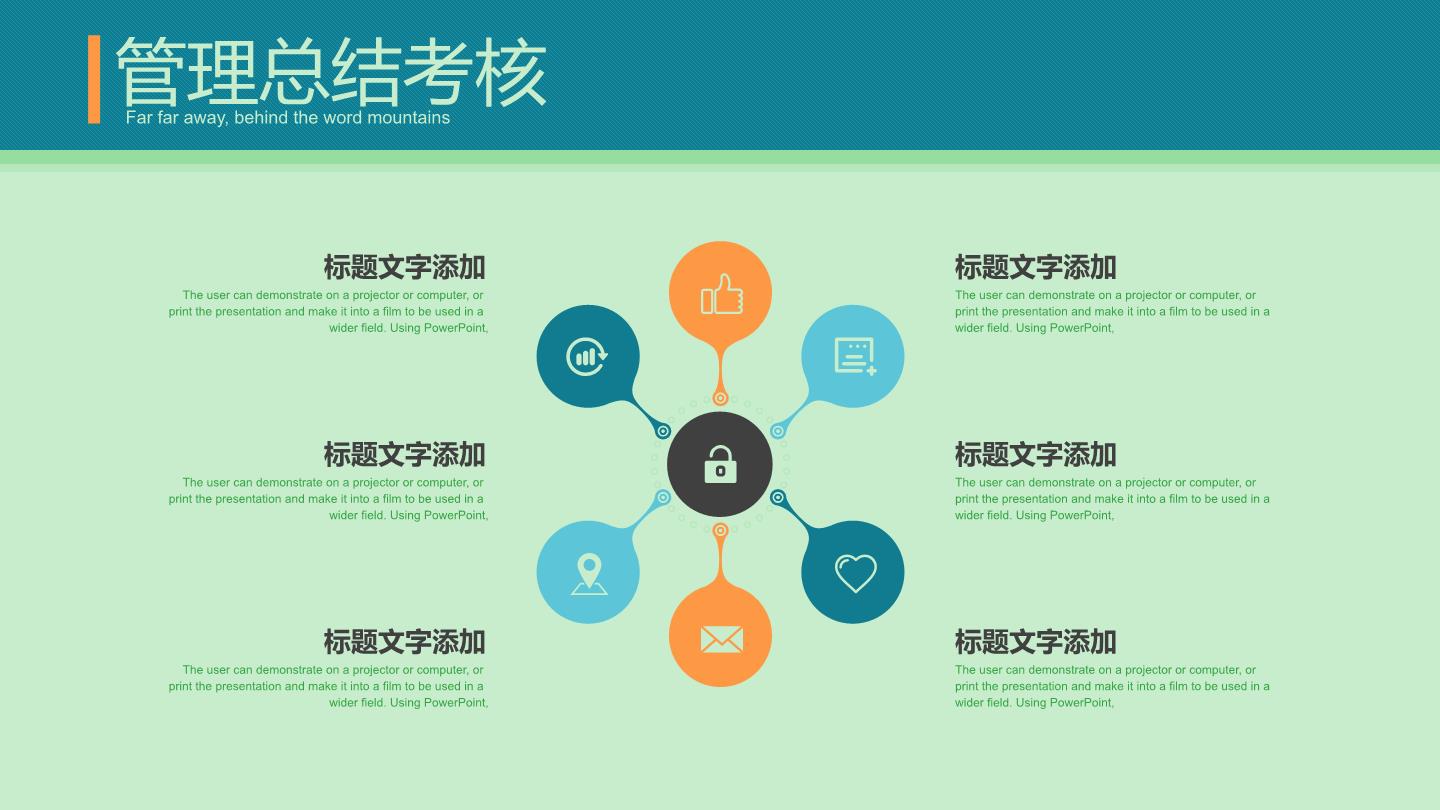 管理总结考核
Far far away, behind the word mountains

标题文字添加
The user can demonstrate on a projector or computer, or print the presentation and make it into a film to be used in a wider field. Using PowerPoint,

标题文字添加
The user can demonstrate on a projector or computer, or print the presentation and make it into a film to be used in a wider field. Using PowerPoint,

标题文字添加
The user can demonstrate on a projector or computer, or print the presentation and make it into a film to be used in a wider field. Using PowerPoint,

标题文字添加
The user can demonstrate on a projector or computer, or print the presentation and make it into a film to be used in a wider field. Using PowerPoint,

标题文字添加
The user can demonstrate on a projector or computer, or print the presentation and make it into a film to be used in a wider field. Using PowerPoint,

标题文字添加
The user can demonstrate on a projector or computer, or print the presentation and make it into a film to be used in a wider field. Using PowerPoint,